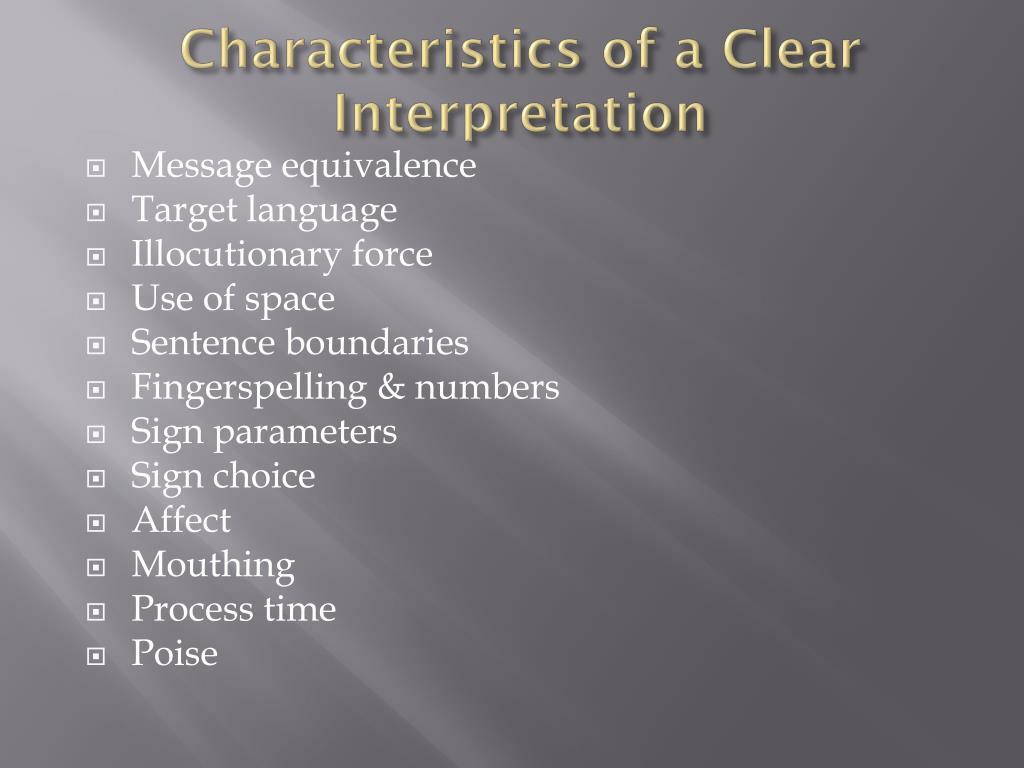 Characteristics of a Clear Interpretation

- Message equivalence
- Target language
- Illocutionary force
- Use of space
- Sentence boundaries
- Fingerspelling & numbers
- Sign parameters
- Sign choice
- Affect
- Mouthing
- Process time
- Poise